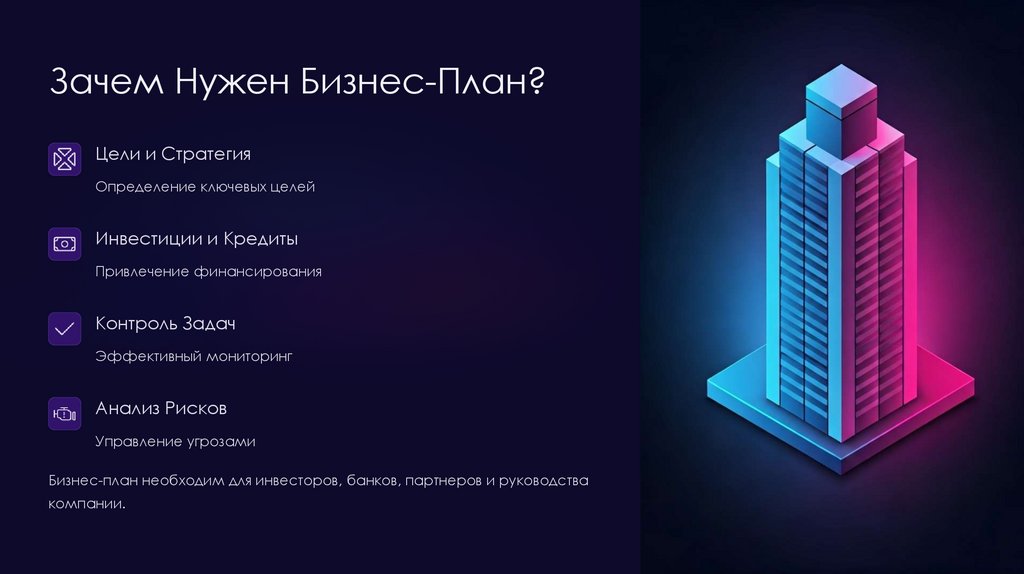 Зачем Нужен Бизнес-План?

Цели и Стратегия

Определение ключевых целей

Инвестиции и Кредиты

Привлечение финансирования

Контроль Задач

Эффективный мониторинг

Анализ Рисков

Управление угрозами

Бизнес-план необходим для инвесторов, банков, партнеров и руководства компании.